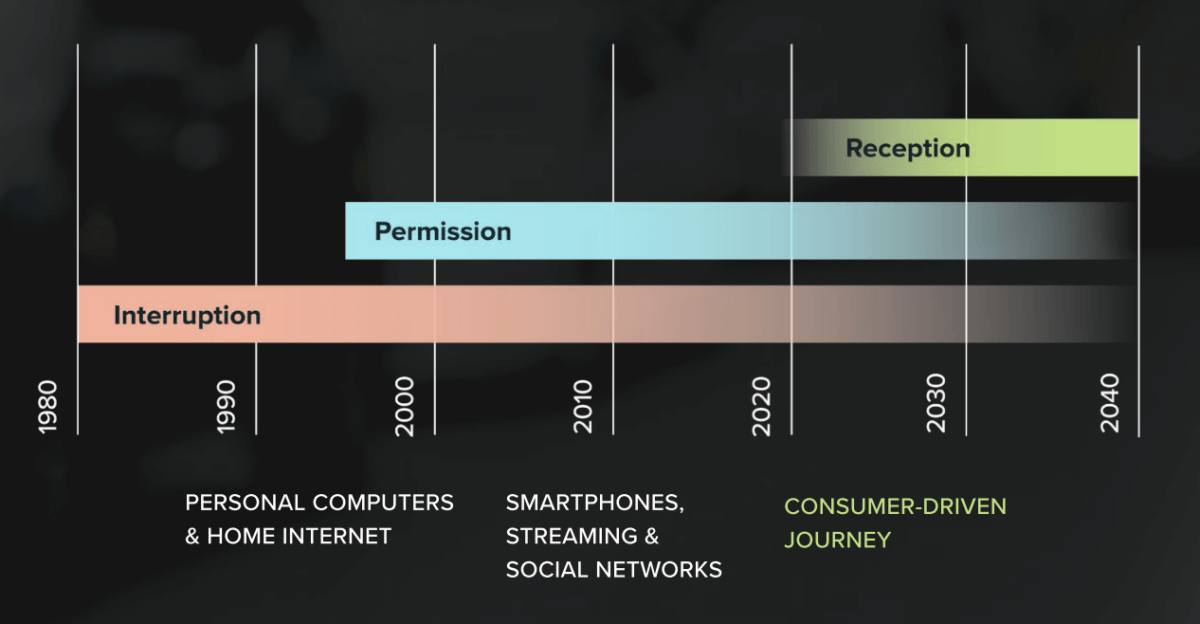 Reception

Permission

Interruption

1980

1990

2000

2010

2020

2030

2040

PERSONAL COMPUTERS & HOME INTERNET

SMARTPHONES, STREAMING & SOCIAL NETWORKS

CONSUMER-DRIVEN JOURNEY